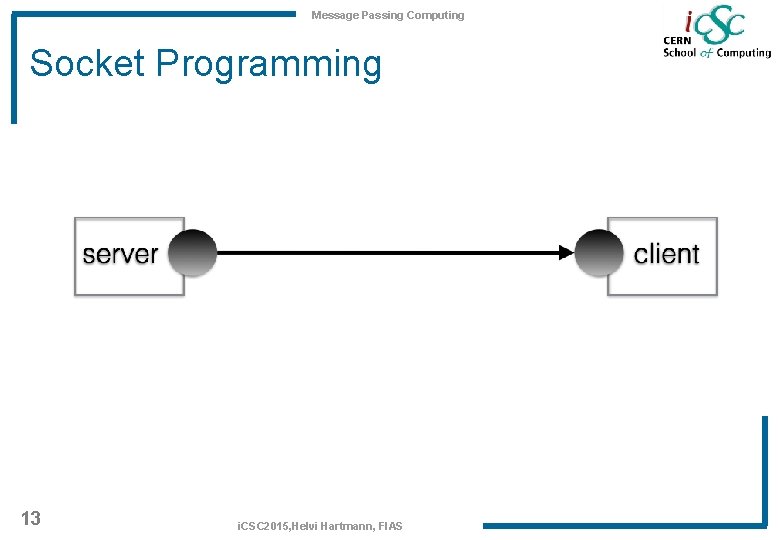 Message Passing Computing

iCSC
CERN
School of Computing

Socket Programming

server

client

13

iCSC2015,Helvi Hartmann, FIAS